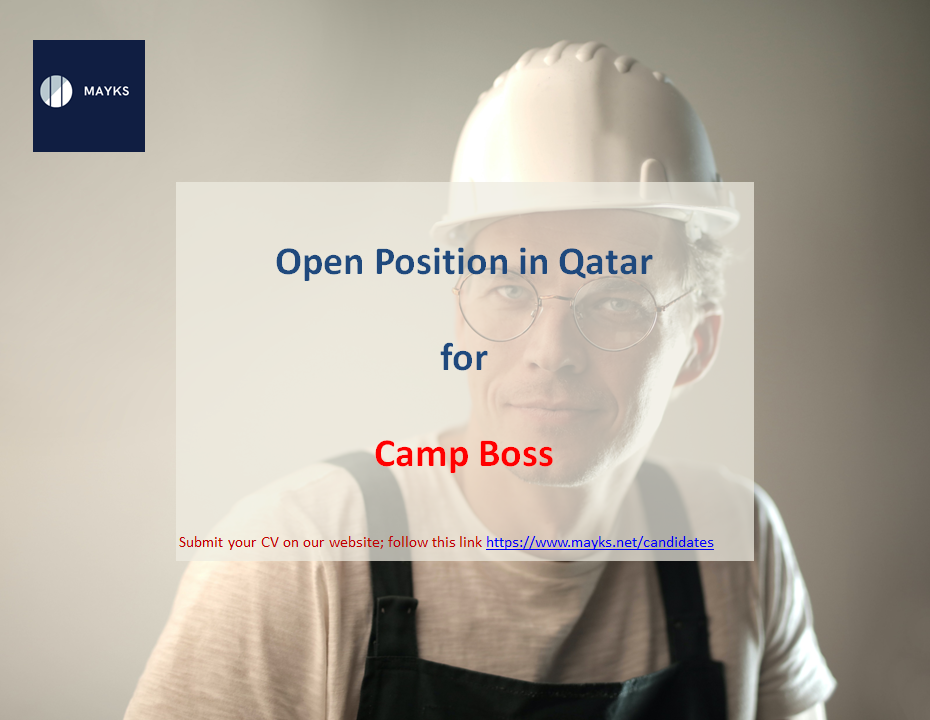 MAYKS

Open Position in Qatar

for

Camp Boss

Submit your CV on our website; follow this link https://www.mayks.net/candidates